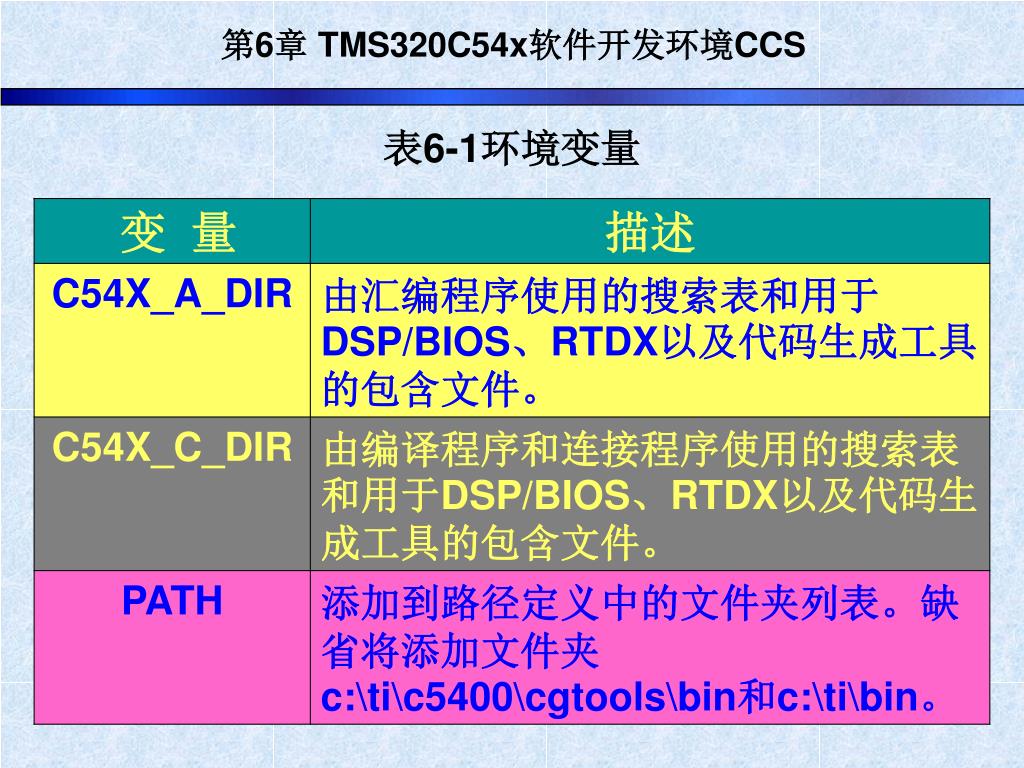 第6章 TMS320C54x软件开发环境CCS

表6-1环境变量

| 变 量 | 描述 |
|---|---|
| C54X_A_DIR | 由汇编程序使用的搜索表和用于DSP/BIOS、RTDX以及代码生成工具的包含文件。 |
| C54X_C_DIR | 由编译程序和连接程序使用的搜索表和用于DSP/BIOS、RTDX以及代码生成工具的包含文件。 |
| PATH | 添加到路径定义中的文件夹列表。缺省将添加文件夹c:\ti\c5400\cgtools\bin和c:\ti\bin。 |